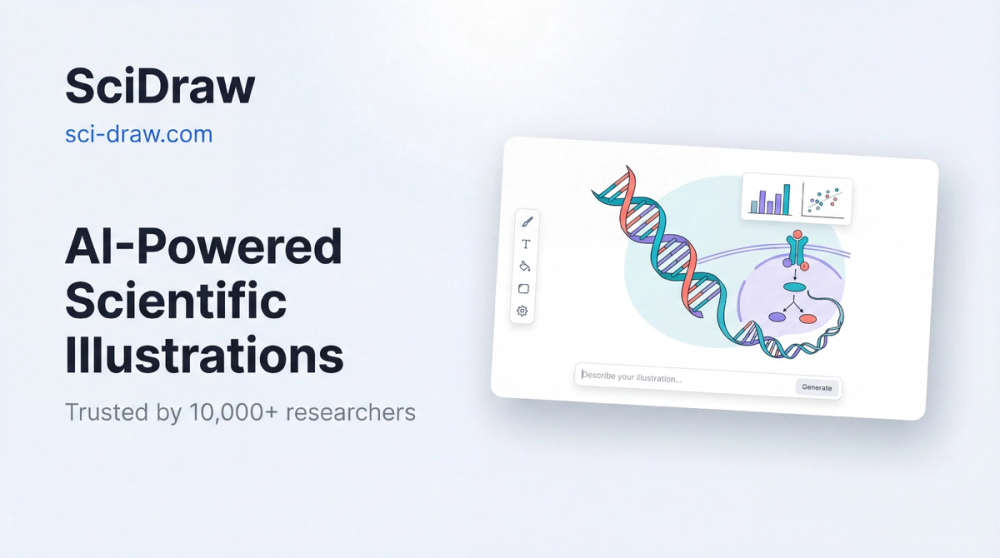 SciDraw
sci-draw.com

AI-Powered Scientific Illustrations

Trusted by 10,000+ researchers

Describe your illustration...

Generate